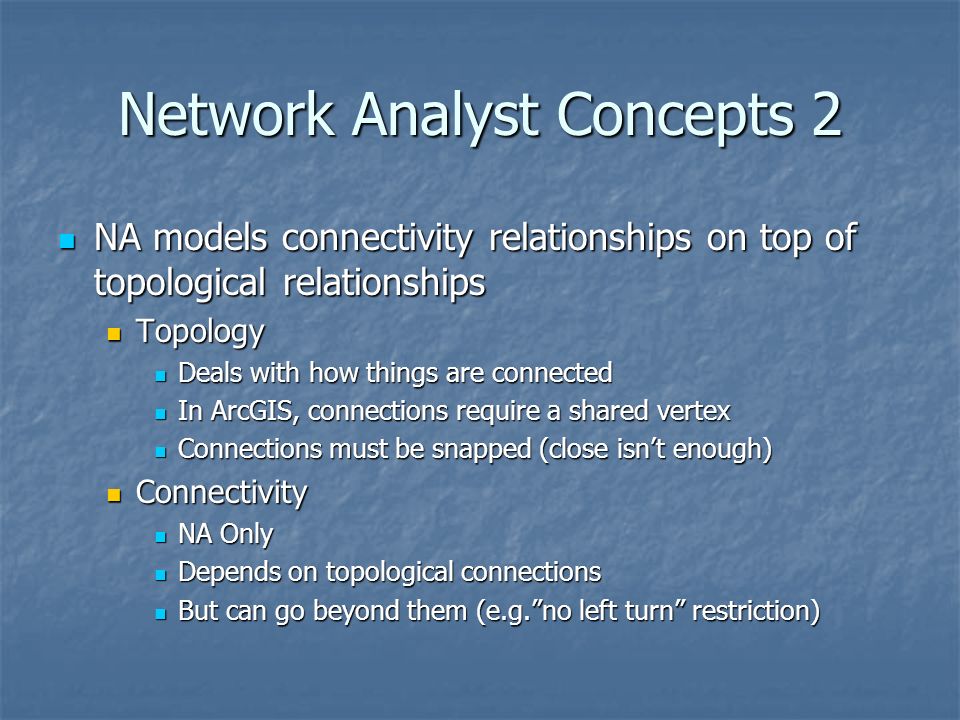 Network Analyst Concepts 2

- NA models connectivity relationships on top of topological relationships
  - Topology
    - Deals with how things are connected
    - In ArcGIS, connections require a shared vertex
    - Connections must be snapped (close isn’t enough)
  - Connectivity
    - NA Only
    - Depends on topological connections
    - But can go beyond them (e.g.”no left turn” restriction)